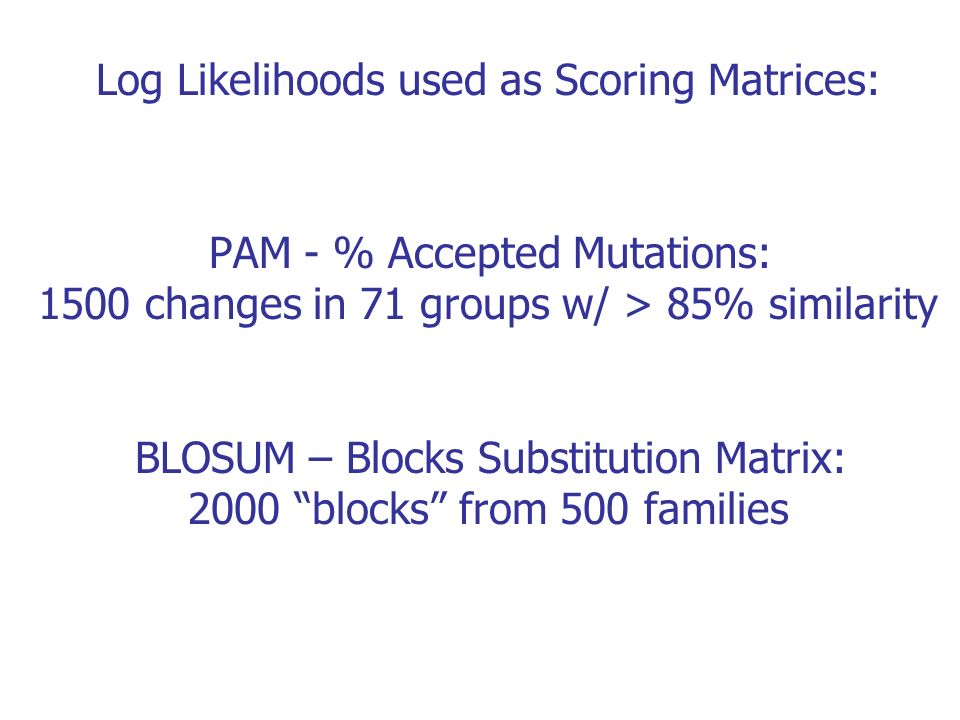 Log Likelihoods used as Scoring Matrices:

PAM - % Accepted Mutations:
1500 changes in 71 groups w/ > 85% similarity

BLOSUM – Blocks Substitution Matrix:
2000 “blocks” from 500 families